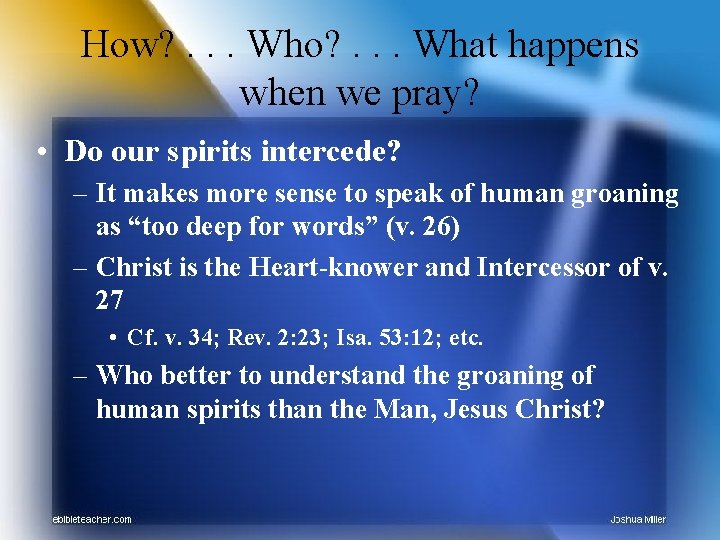 How? . . . Who? . . . What happens when we pray?

• Do our spirits intercede?
– It makes more sense to speak of human groaning as “too deep for words” (v. 26)
– Christ is the Heart-knower and Intercessor of v. 27
• Cf. v. 34; Rev. 2:23; Isa. 53:12; etc.
– Who better to understand the groaning of human spirits than the Man, Jesus Christ?

ebibleteacher.com

Joshua Miller